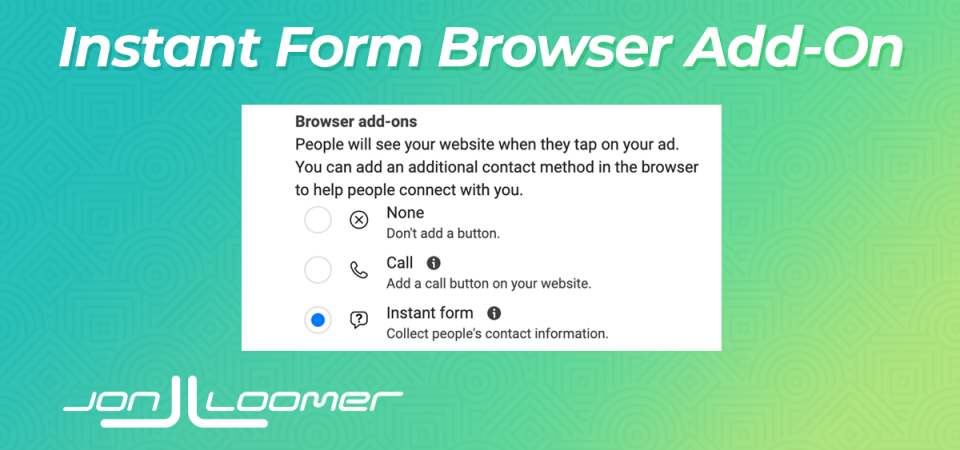 Instant Form Browser Add-On

Browser add-ons
People will see your website when they tap on your ad. You can add an additional contact method in the browser to help people connect with you.

None
Don't add a button.

Call
Add a call button on your website.

Instant form
Collect people's contact information.

JON LOOMER